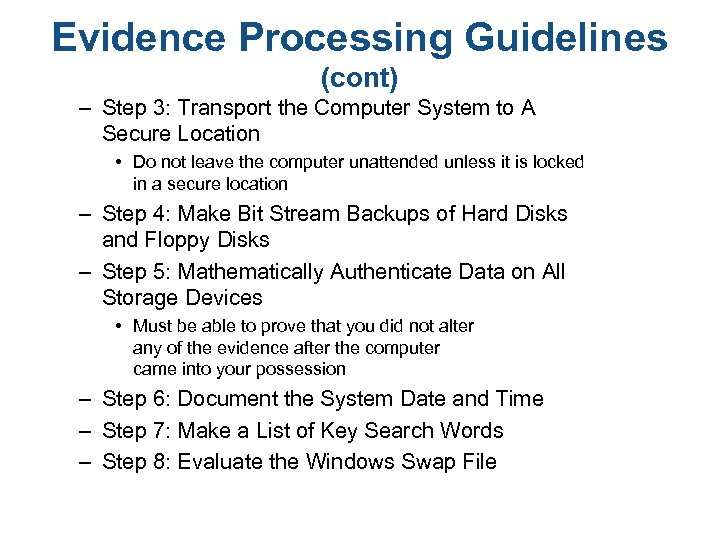 Evidence Processing Guidelines (cont)

– Step 3: Transport the Computer System to A Secure Location
• Do not leave the computer unattended unless it is locked in a secure location
– Step 4: Make Bit Stream Backups of Hard Disks and Floppy Disks
– Step 5: Mathematically Authenticate Data on All Storage Devices
• Must be able to prove that you did not alter any of the evidence after the computer came into your possession
– Step 6: Document the System Date and Time
– Step 7: Make a List of Key Search Words
– Step 8: Evaluate the Windows Swap File